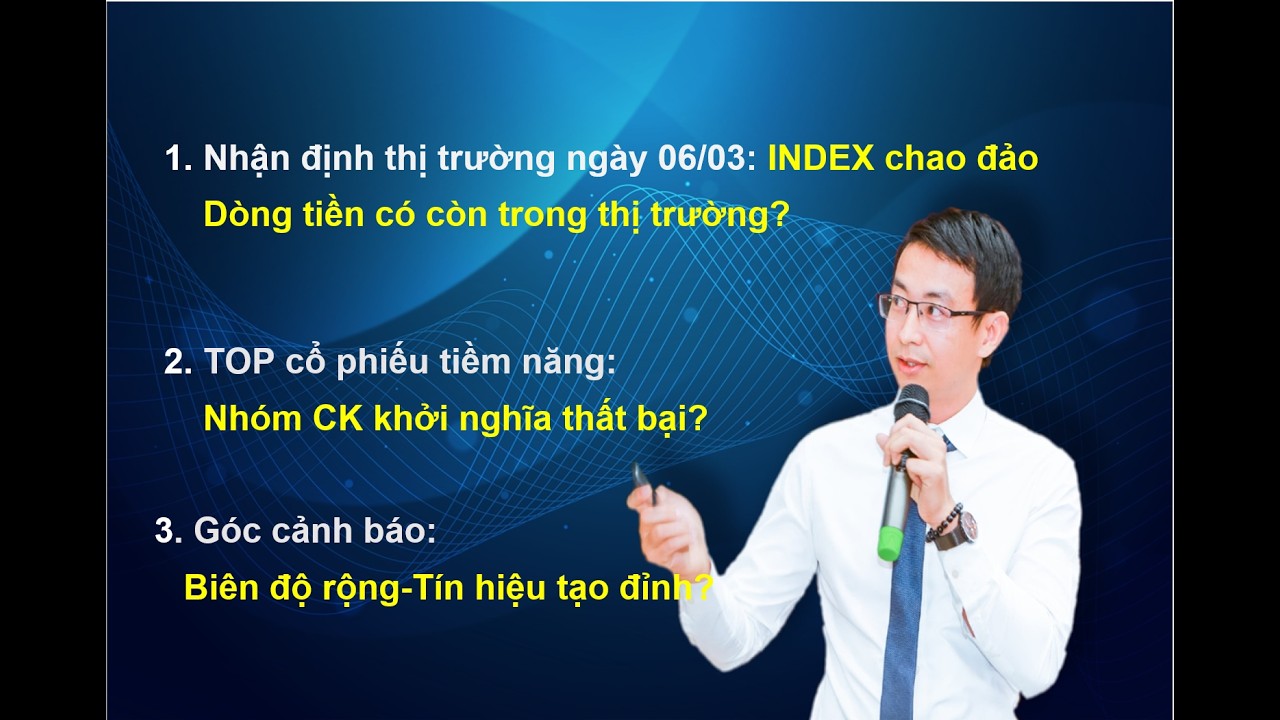 1. Nhận định thị trường ngày 06/03: INDEX chao đảo
Dòng tiền có còn trong thị trường?

2. TOP cổ phiếu tiềm năng:
Nhóm CK khởi nghĩa thất bại?

3. Góc cảnh báo:
Biên độ rộng-Tín hiệu tạo đỉnh?